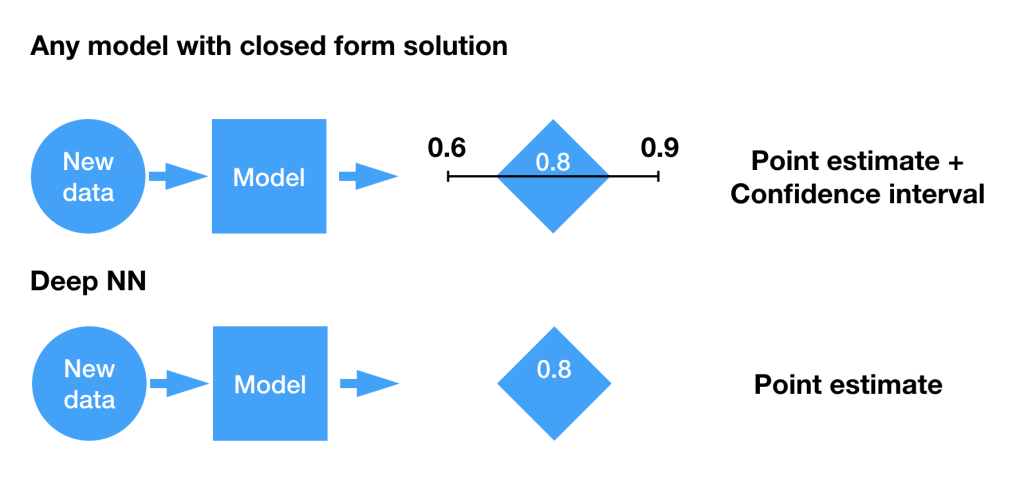 Any model with closed form solution

New data

Model

0.6

0.8

0.9

Point estimate + Confidence interval

Deep NN

New data

Model

0.8

Point estimate